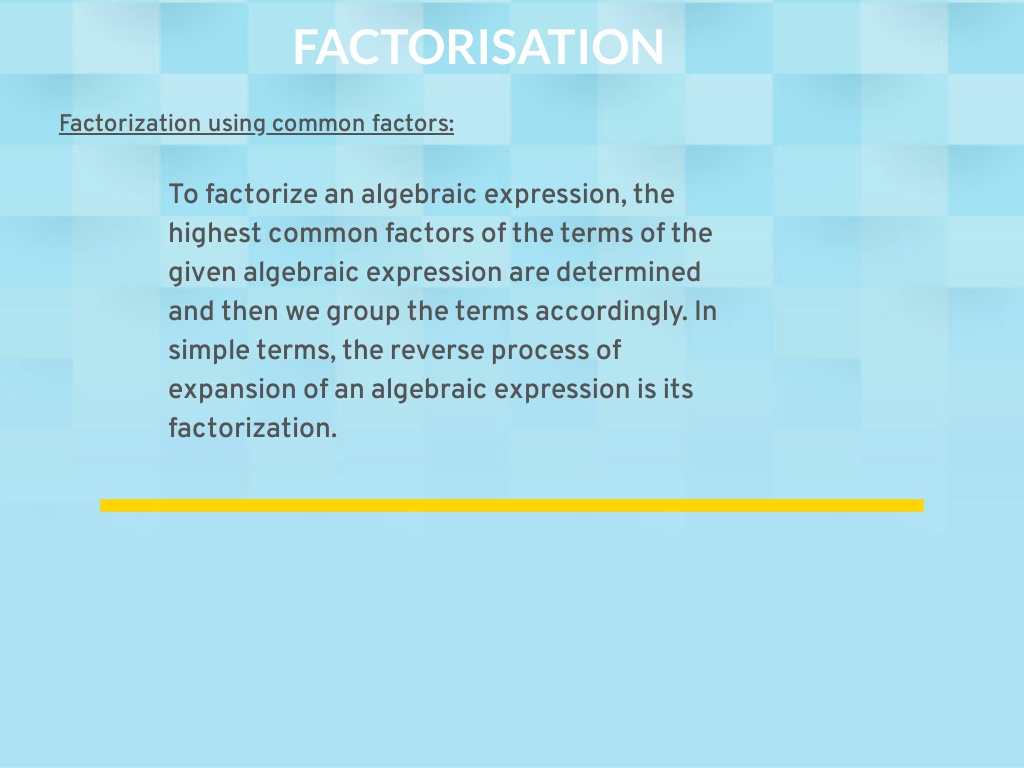 FACTORISATION

Factorization using common factors:

To factorize an algebraic expression, the highest common factors of the terms of the given algebraic expression are determined and then we group the terms accordingly. In simple terms, the reverse process of expansion of an algebraic expression is its factorization.